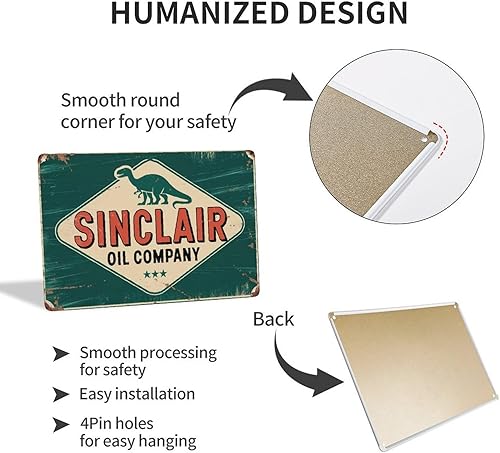 HUMANIZED DESIGN

Smooth round corner for your safety

SINCLAIR
OIL COMPANY
★★★

Back

➤ Smooth processing for safety

➤ Easy installation

➤ 4Pin holes for easy hanging